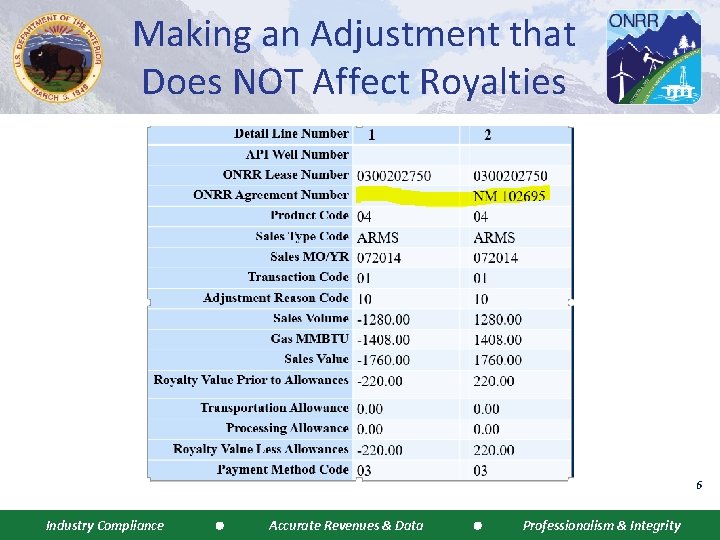 U.S. DEPARTMENT OF THE INTERIOR
MARCH 3, 1849

Making an Adjustment that Does NOT Affect Royalties

ONRR

| Detail Line Number | 1 | 2 |
|---|---|---|
| API Well Number | | |
| ONRR Lease Number | 0300202750 | 0300202750 |
| ONRR Agreement Number | | NM 102695 |
| Product Code | 04 | 04 |
| Sales Type Code | ARMS | ARMS |
| Sales MO/YR | 072014 | 072014 |
| Transaction Code | 01 | 01 |
| Adjustment Reason Code | 10 | 10 |
| Sales Volume | -1280.00 | 1280.00 |
| Gas MMBTU | -1408.00 | 1408.00 |
| Sales Value | -1760.00 | 1760.00 |
| Royalty Value Prior to Allowances | -220.00 | 220.00 |
| Transportation Allowance | 0.00 | 0.00 |
| Processing Allowance | 0.00 | 0.00 |
| Royalty Value Less Allowances | -220.00 | 220.00 |
| Payment Method Code | 03 | 03 |

6

Industry Compliance • Accurate Revenues & Data • Professionalism & Integrity